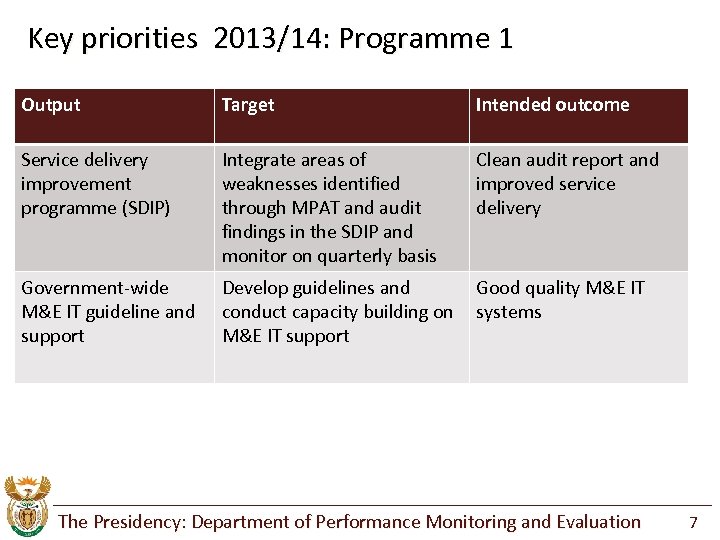 Key priorities 2013/14: Programme 1

| Output | Target | Intended outcome |
|---|---|---|
| Service delivery improvement programme (SDIP) | Integrate areas of weaknesses identified through MPAT and audit findings in the SDIP and monitor on quarterly basis | Clean audit report and improved service delivery |
| Government-wide M&E IT guideline and support | Develop guidelines and conduct capacity building on M&E IT support | Good quality M&E IT systems |

The Presidency: Department of Performance Monitoring and Evaluation 7